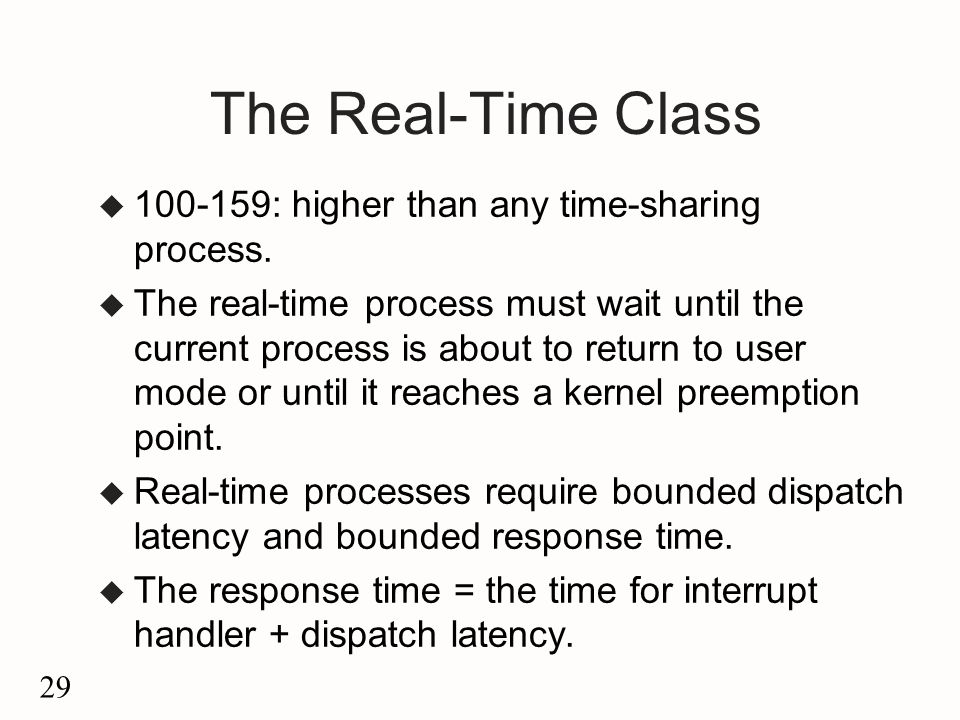 The Real-Time Class

◆ 100-159: higher than any time-sharing process.

◆ The real-time process must wait until the current process is about to return to user mode or until it reaches a kernel preemption point.

◆ Real-time processes require bounded dispatch latency and bounded response time.

◆ The response time = the time for interrupt handler + dispatch latency.

29